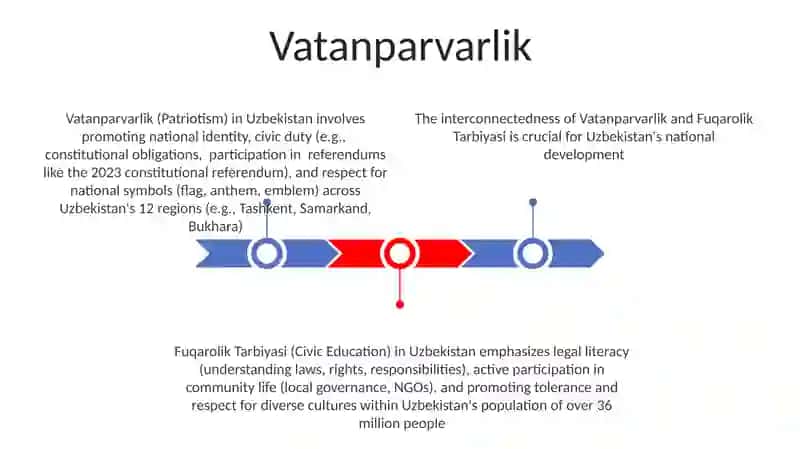 Vatanparvarlik

Vatanparvarlik (Patriotism) in Uzbekistan involves promoting national identity, civic duty (e.g., constitutional obligations, participation in referendums like the 2023 constitutional referendum), and respect for national symbols (flag, anthem, emblem) across Uzbekistan's 12 regions (e.g., Tashkent, Samarkand, Bukhara)

The interconnectedness of Vatanparvarlik and Fuqarolik Tarbiyasi is crucial for Uzbekistan's national development

Fuqarolik Tarbiyasi (Civic Education) in Uzbekistan emphasizes legal literacy (understanding laws, rights, responsibilities), active participation in community life (local governance, NGOs), and promoting tolerance and respect for diverse cultures within Uzbekistan's population of over 36 million people